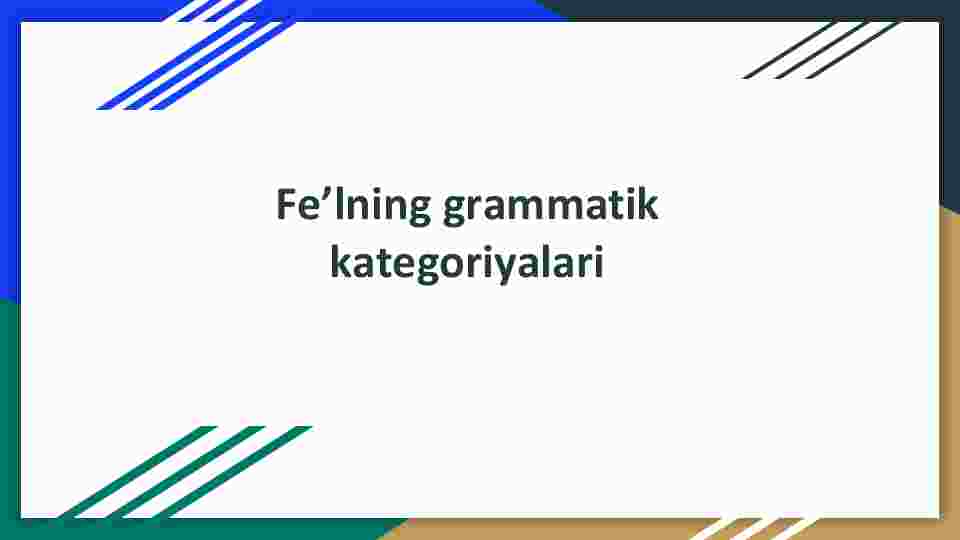 Fe’lning grammatik kategoriyalari